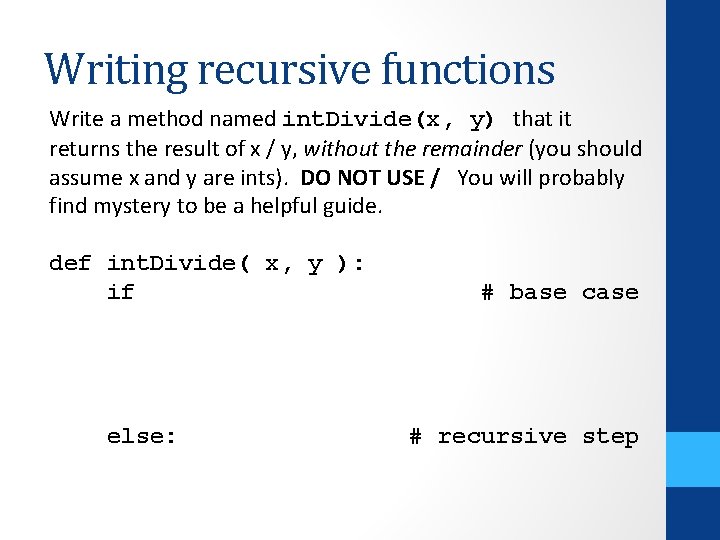 Writing recursive functions

Write a method named intDivide(x, y) that it returns the result of x / y, without the remainder (you should assume x and y are ints). DO NOT USE / You will probably find mystery to be a helpful guide.

def intDivide( x, y ):
    if                         # base case

    else:                      # recursive step